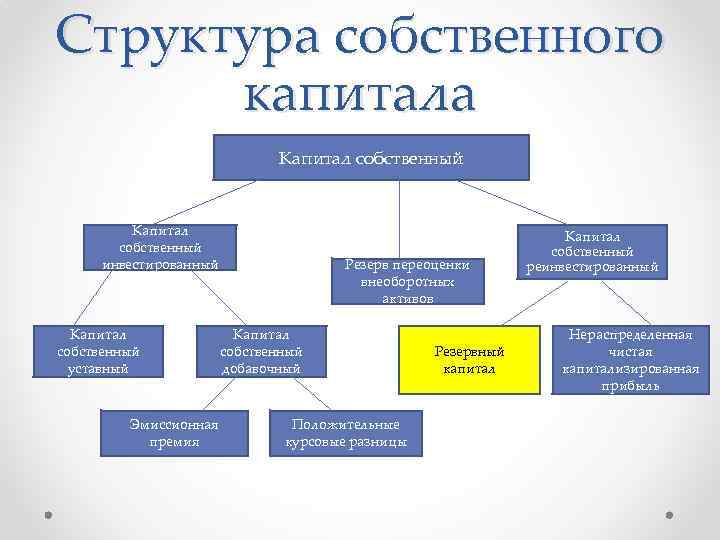 Структура собственного капитала

Капитал собственный

Капитал собственный инвестированный

Резерв переоценки внеоборотных активов

Капитал собственный реинвестированный

Капитал собственный уставный

Капитал собственный добавочный

Резервный капитал

Нераспределенная чистая капитализированная прибыль

Эмиссионная премия

Положительные курсовые разницы